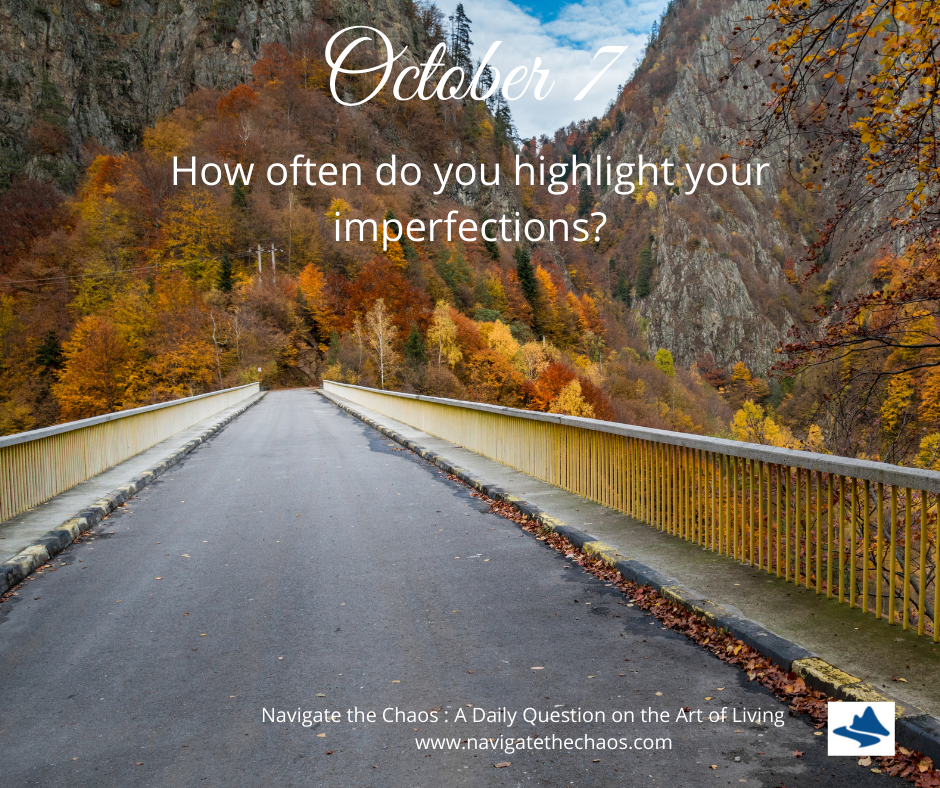 October 7

How often do you highlight your imperfections?

Navigate the Chaos : A Daily Question on the Art of Living
www.navigatethechaos.com